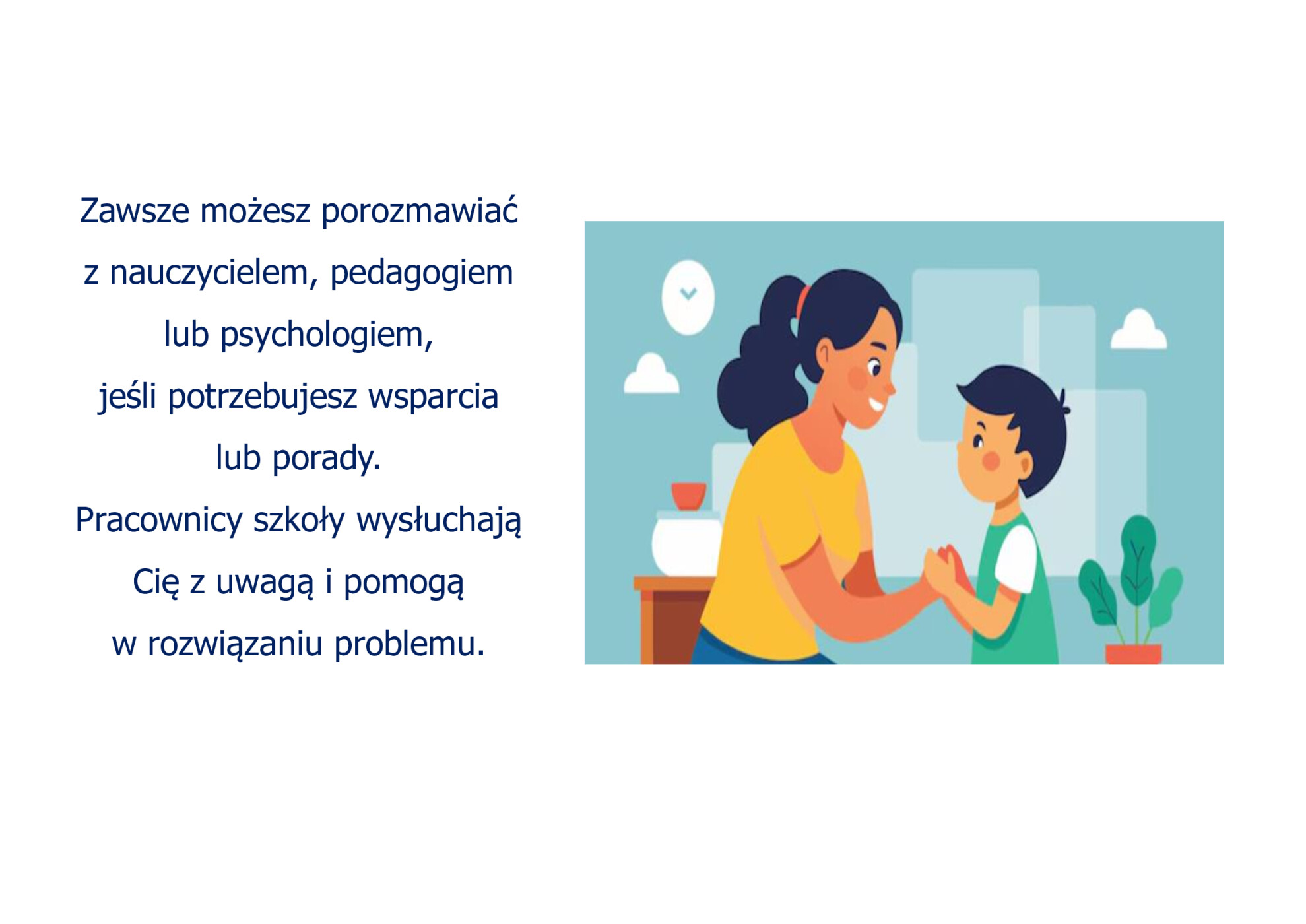 Zawsze możesz porozmawiać z nauczycielem, pedagogiem lub psychologiem, jeśli potrzebujesz wsparcia lub porady.

Pracownicy szkoły wysłuchają Cię z uwagą i pomogą w rozwiązaniu problemu.